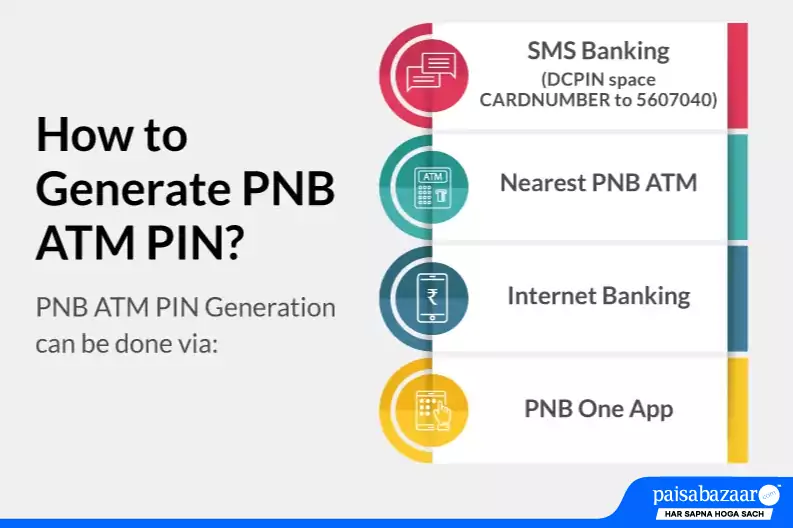 How to Generate PNB ATM PIN?

PNB ATM PIN Generation can be done via:

SMS Banking
(DCPIN space CARDNUMBER to 5607040)

ATM

Nearest PNB ATM

₹

Internet Banking

PNB One App

paisabazaar.com
HAR SAPNA HOGA SACH